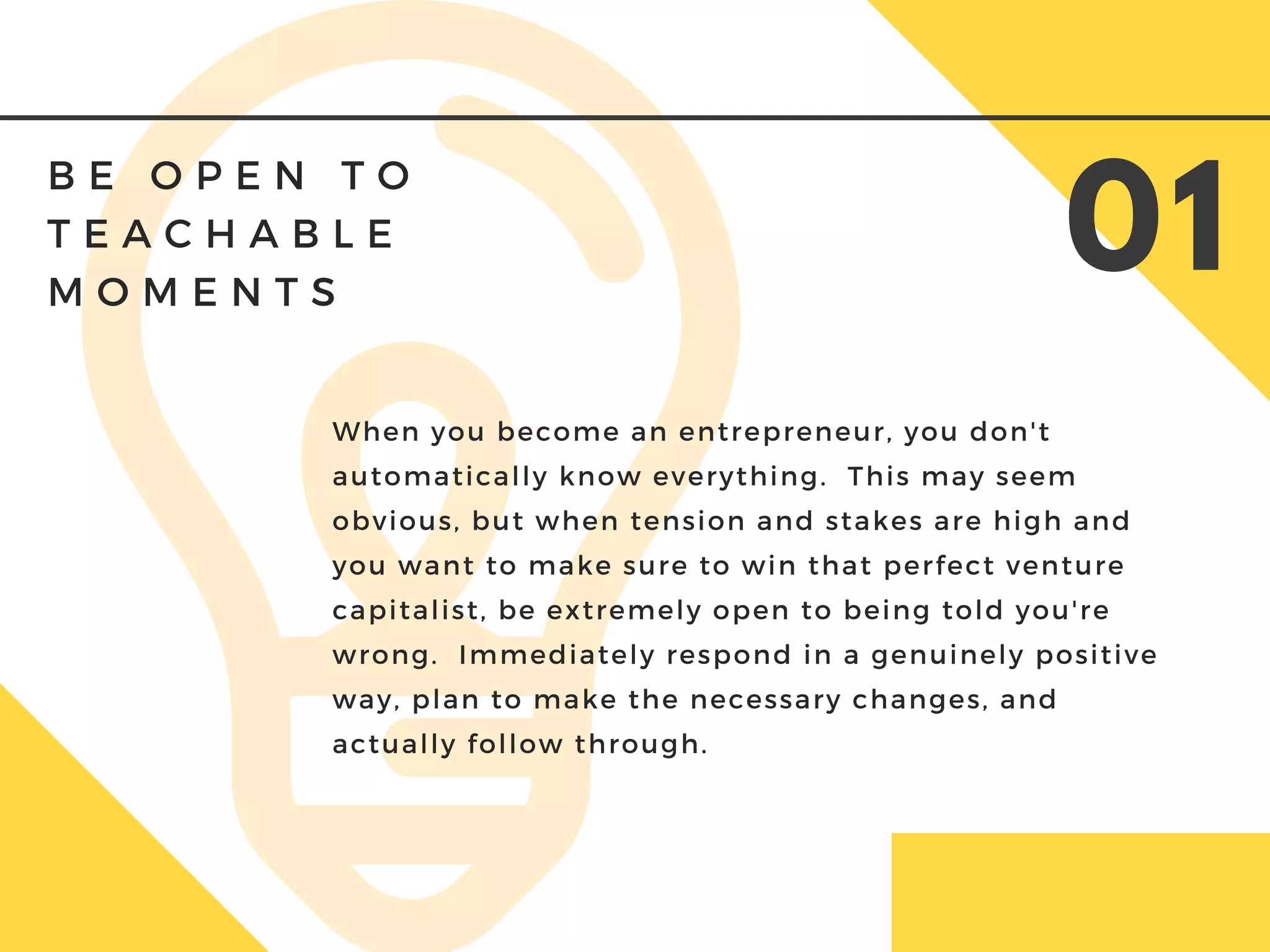 BE OPEN TO TEACHABLE MOMENTS

01

When you become an entrepreneur, you don't automatically know everything. This may seem obvious, but when tension and stakes are high and you want to make sure to win that perfect venture capitalist, be extremely open to being told you're wrong. Immediately respond in a genuinely positive way, plan to make the necessary changes, and actually follow through.